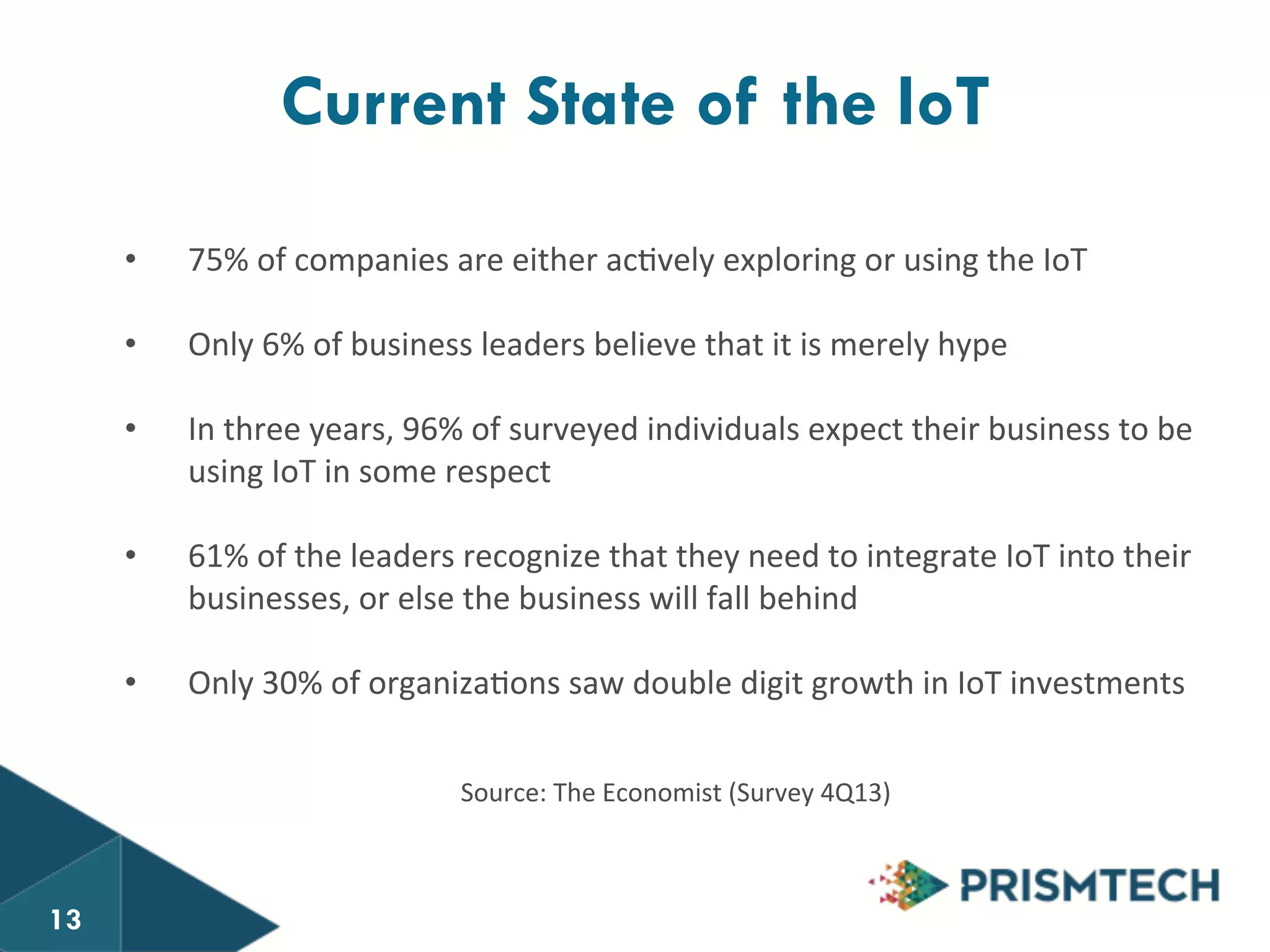 Current State of the IoT

• 75% of companies are either actively exploring or using the IoT

• Only 6% of business leaders believe that it is merely hype

• In three years, 96% of surveyed individuals expect their business to be using IoT in some respect

• 61% of the leaders recognize that they need to integrate IoT into their businesses, or else the business will fall behind

• Only 30% of organizations saw double digit growth in IoT investments

Source: The Economist (Survey 4Q13)

13

PRISMTECH